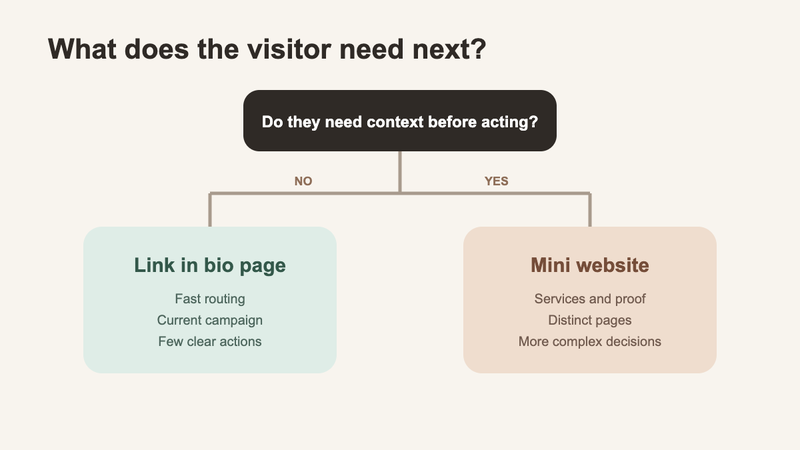 What does the visitor need next?

Do they need context before acting?

NO

YES

Link in bio page

Fast routing
Current campaign
Few clear actions

Mini website

Services and proof
Distinct pages
More complex decisions